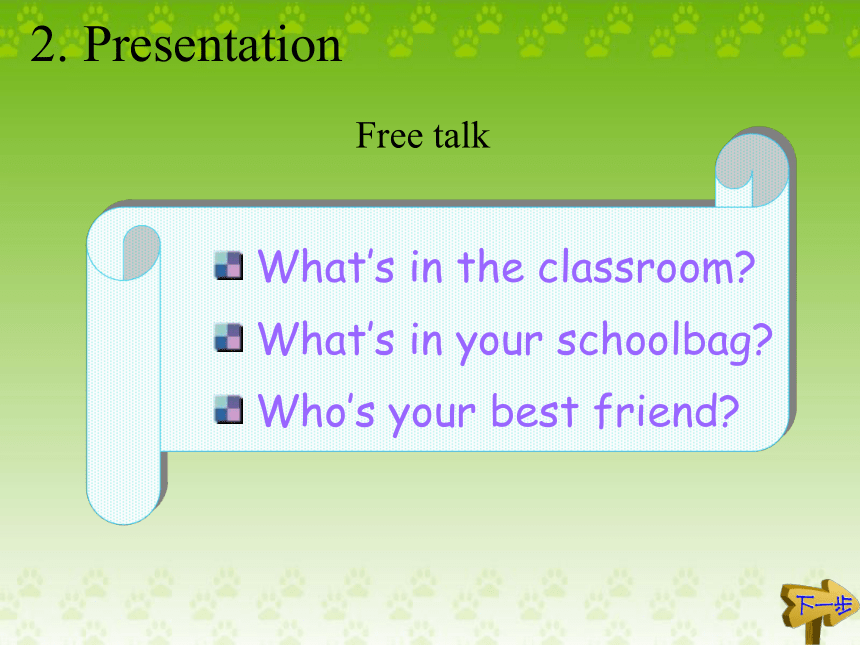 2. Presentation

Free talk

What's in the classroom?

What's in your schoolbag?

Who's your best friend?

下一步